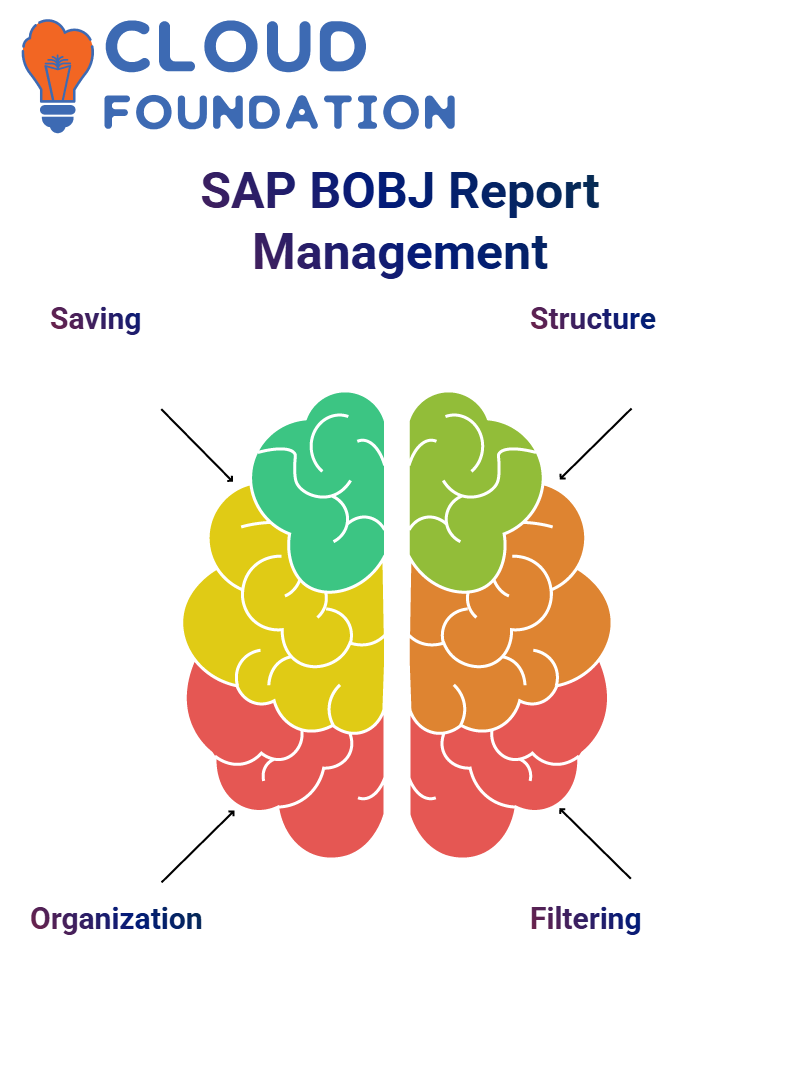 CLOUD FOUNDATION

SAP BOBJ Report Management

Saving

Structure

Organization

Filtering